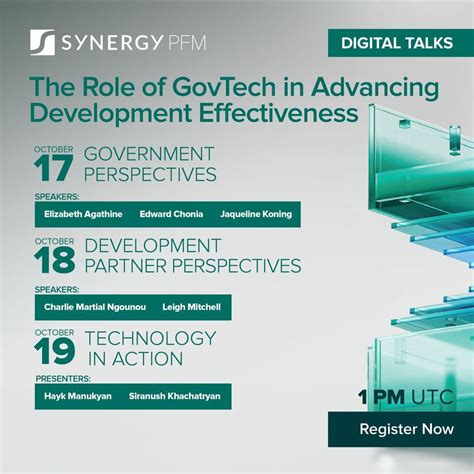 SYNERGY PFM

DIGITAL TALKS

The Role of GovTech in Advancing Development Effectiveness

OCTOBER 17 GOVERNMENT PERSPECTIVES

SPEAKERS:
Elizabeth Agathine Edward Chonia Jaqueline Koning

OCTOBER 18 DEVELOPMENT PARTNER PERSPECTIVES

SPEAKERS:
Charlie Martial Ngounou Leigh Mitchell

OCTOBER 19 TECHNOLOGY IN ACTION

PRESENTERS:
Hayk Manukyan Siranush Khachatryan

1 PM UTC

Register Now